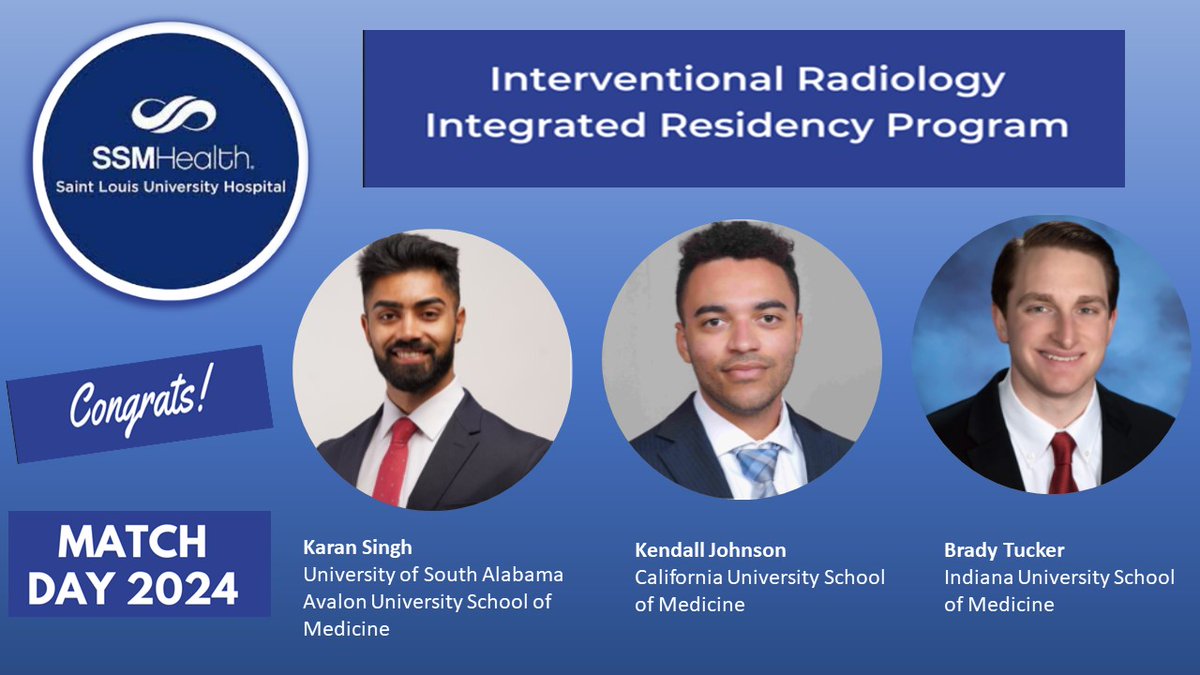 SSMHealth.
Saint Louis University Hospital

Interventional Radiology
Integrated Residency Program

Congrats!

MATCH DAY 2024

Karan Singh
University of South Alabama
Avalon University School of Medicine

Kendall Johnson
California University School of Medicine

Brady Tucker
Indiana University School of Medicine